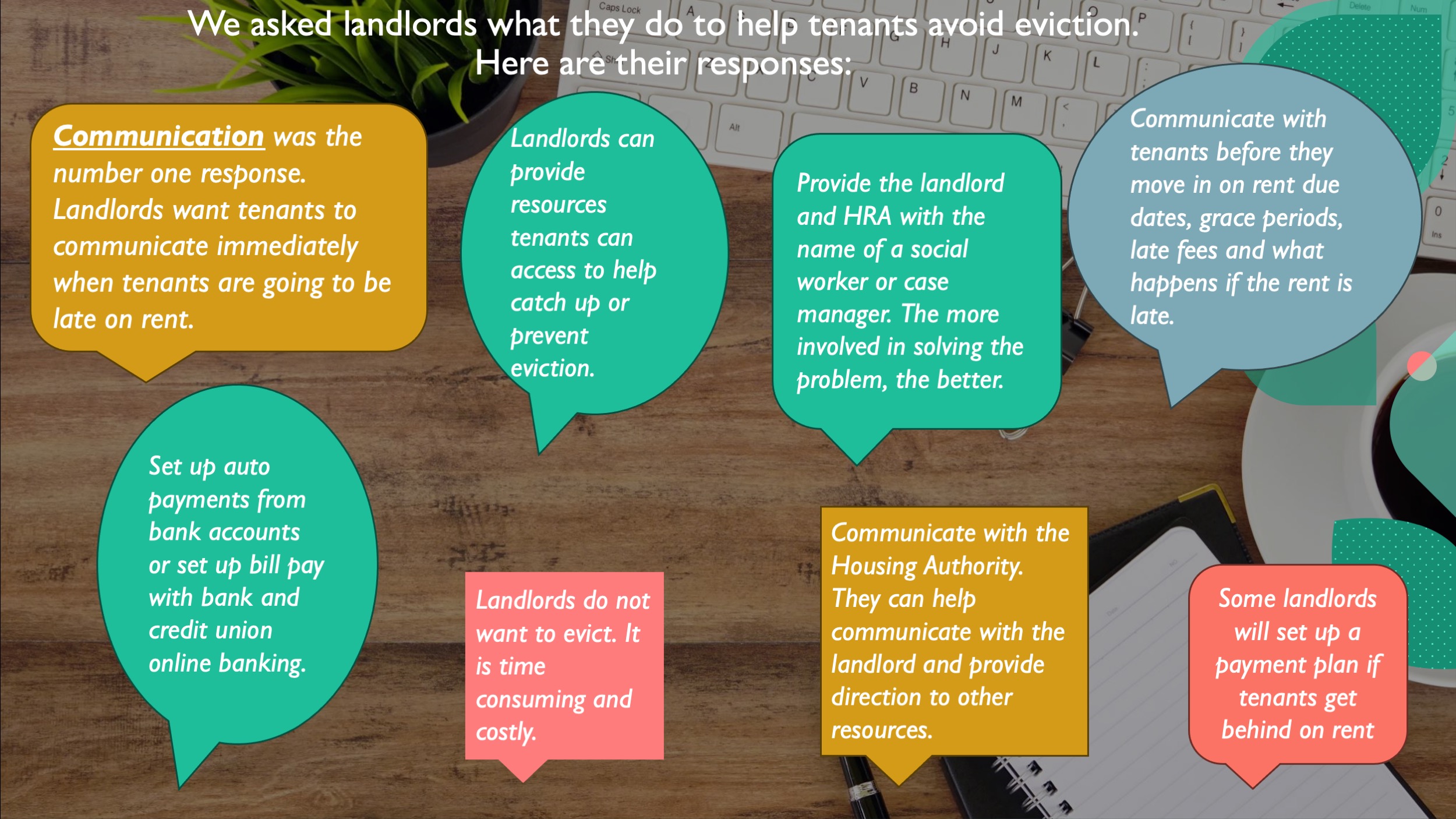 We asked landlords what they do to help tenants avoid eviction. Here are their responses:

Communication was the number one response. Landlords want tenants to communicate immediately when tenants are going to be late on rent.

Landlords can provide resources tenants can access to help catch up or prevent eviction.

Provide the landlord and HRA with the name of a social worker or case manager. The more involved in solving the problem, the better.

Communicate with tenants before they move in on rent due dates, grace periods, late fees and what happens if the rent is late.

Set up auto payments from bank accounts or set up bill pay with bank and credit union online banking.

Landlords do not want to evict. It is time consuming and costly.

Communicate with the Housing Authority. They can help communicate with the landlord and provide direction to other resources.

Some landlords will set up a payment plan if tenants get behind on rent